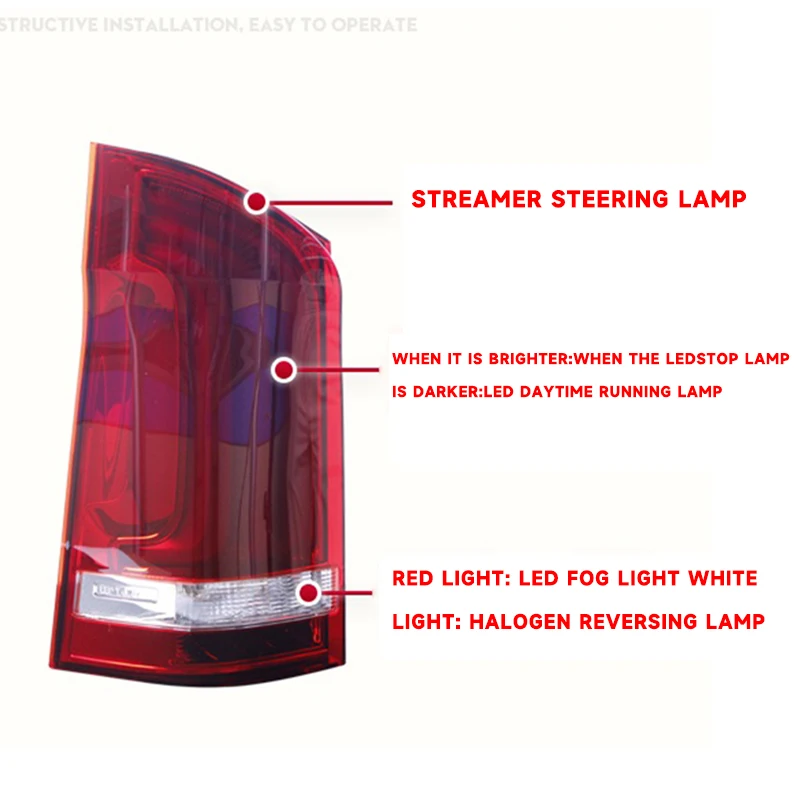 STRUCTIVE INSTALLATION, EASY TO OPERATE

STREAMER STEERING LAMP

WHEN IT IS BRIGHTER:WHEN THE LEDSTOP LAMP IS DARKER:LED DAYTIME RUNNING LAMP

RED LIGHT: LED FOG LIGHT WHITE LIGHT: HALOGEN REVERSING LAMP